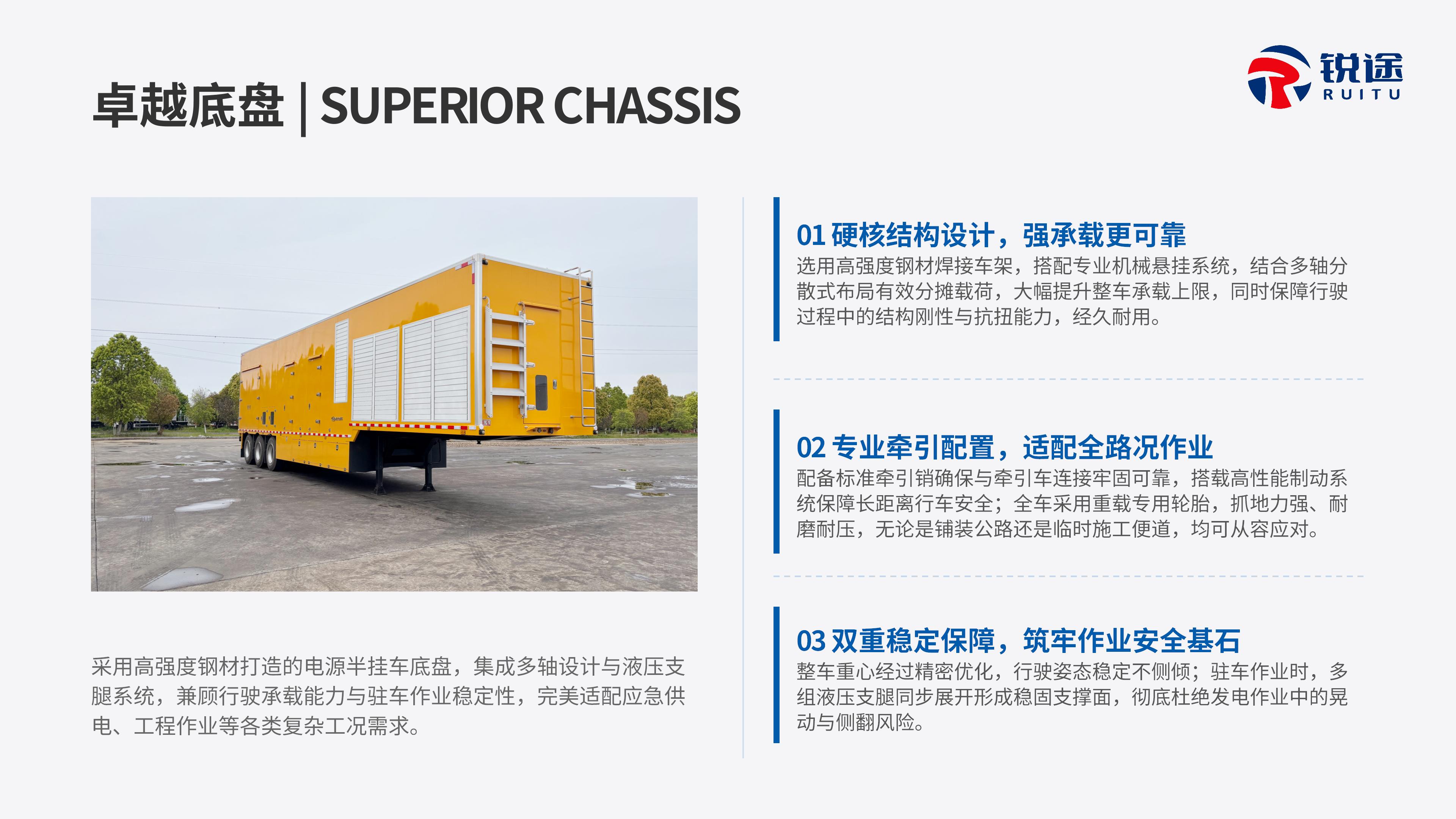 卓越底盘 | SUPERIOR CHASSIS

锐途
RUITU

采用高强度钢材打造的电源半挂车底盘，集成多轴设计与液压支腿系统，兼顾行驶承载能力与驻车作业稳定性，完美适配应急供电、工程作业等各类复杂工况需求。

01 硬核结构设计，强承载更可靠
选用高强度钢材焊接车架，搭配专业机械悬挂系统，结合多轴分散式布局有效分摊载荷，大幅提升整车承载上限，同时保障行驶过程中的结构刚性与抗扭能力，经久耐用。

02 专业牵引配置，适配全路况作业
配备标准牵引销确保与牵引车连接牢固可靠，搭载高性能制动系统保障长距离行车安全；全车采用重载专用轮胎，抓地力强、耐磨耐压，无论是铺装公路还是临时施工便道，均可从容应对。

03 双重稳定保障，筑牢作业安全基石
整车重心经过精密优化，行驶姿态稳定不侧倾；驻车作业时，多组液压支腿同步展开形成稳固支撑面，彻底杜绝发电作业中的晃动与侧翻风险。